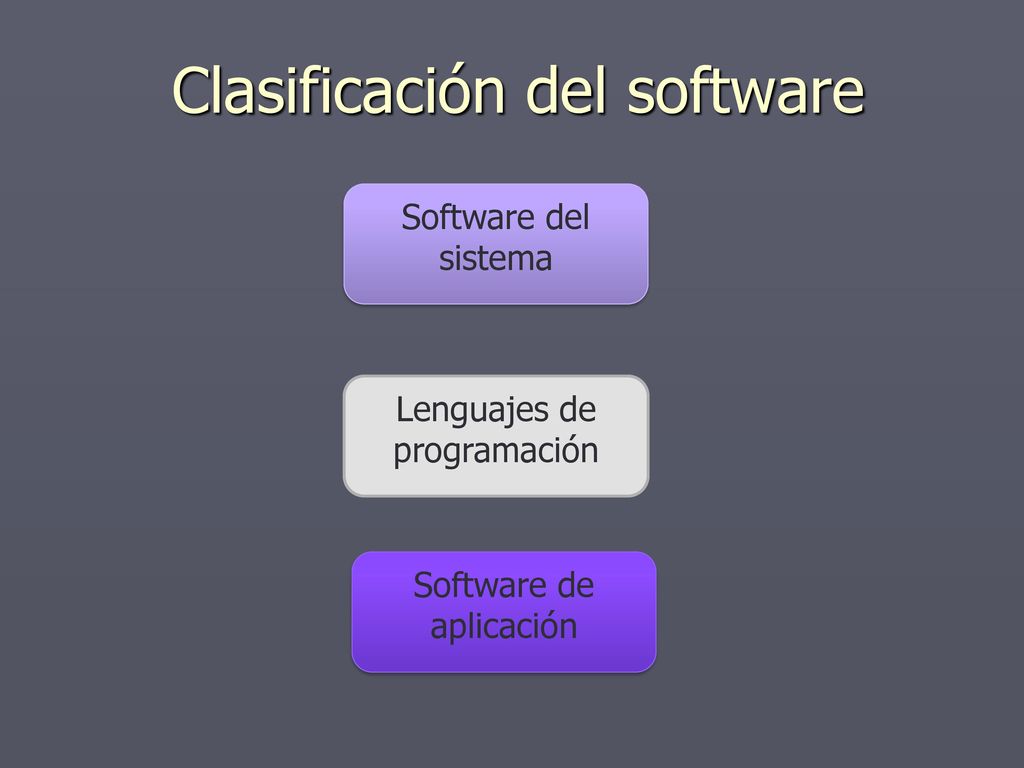 Clasificación del software

Software del sistema

Lenguajes de programación

Software de aplicación